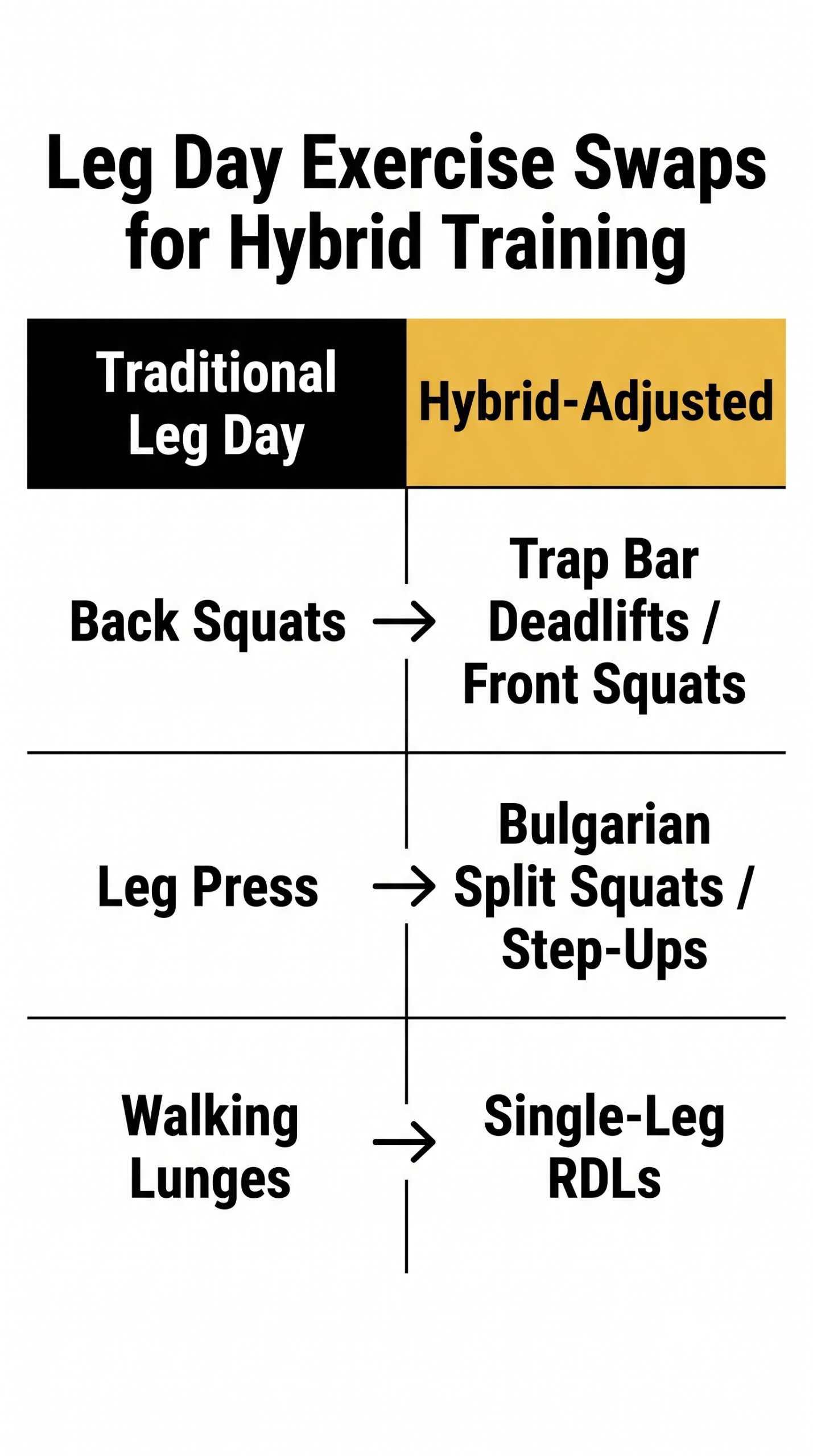 Leg Day Exercise Swaps for Hybrid Training

| Traditional Leg Day | Hybrid-Adjusted |
|---|---|
| Back Squats → | Trap Bar Deadlifts / Front Squats |
| Leg Press → | Bulgarian Split Squats / Step-Ups |
| Walking Lunges → | Single-Leg RDLs |